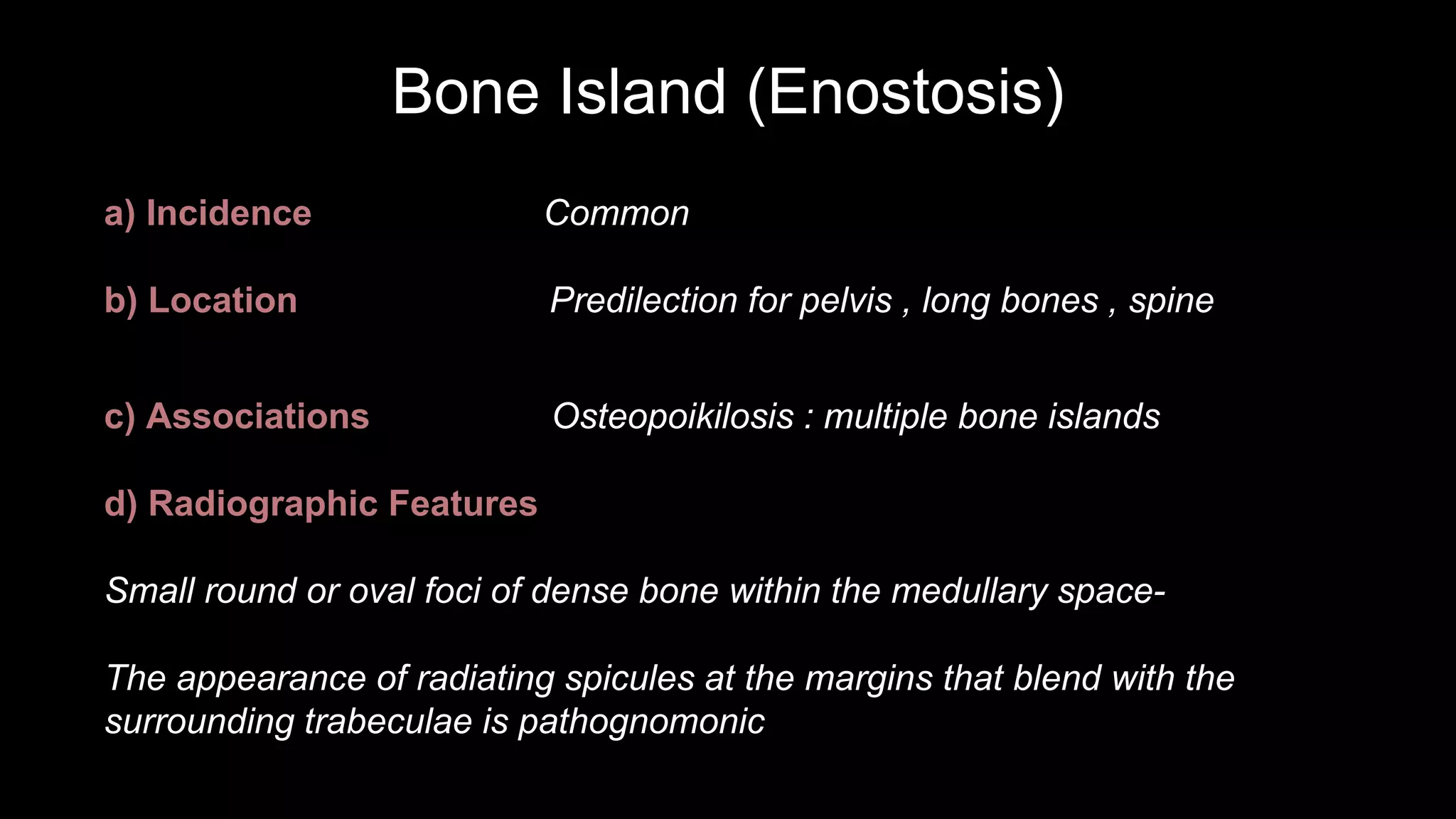 Bone Island (Enostosis)

a) Incidence Common

b) Location Predilection for pelvis , long bones , spine

c) Associations Osteopoikilosis : multiple bone islands

d) Radiographic Features

Small round or oval foci of dense bone within the medullary space-

The appearance of radiating spicules at the margins that blend with the surrounding trabeculae is pathognomonic